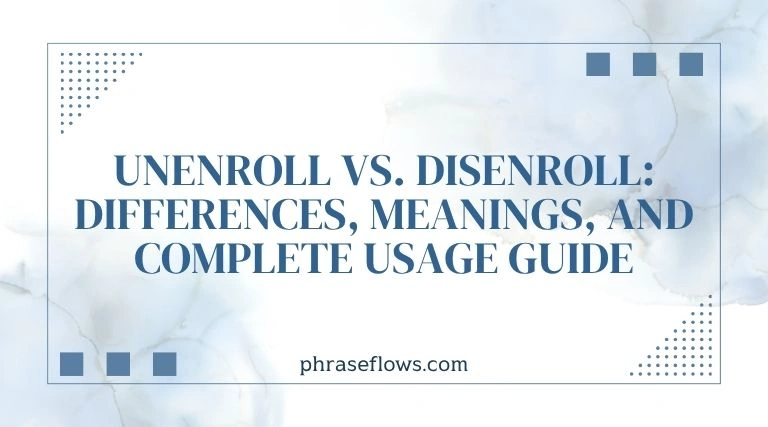 UNENROLL VS. DISENROLL: DIFFERENCES, MEANINGS, AND COMPLETE USAGE GUIDE

phraseflows.com